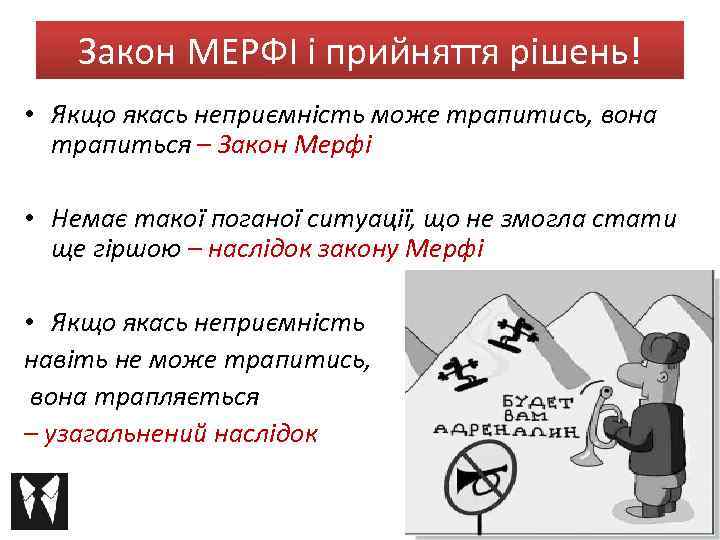 Закон МЕРФІ і прийняття рішень!

• Якщо якась неприємність може трапитись, вона трапиться – Закон Мерфі

• Немає такої поганої ситуації, що не змогла стати ще гіршою – наслідок закону Мерфі

• Якщо якась неприємність навіть не може трапитись, вона трапляється – узагальнений наслідок

БУДЕТ ВАМ АДРЕНАЛИН